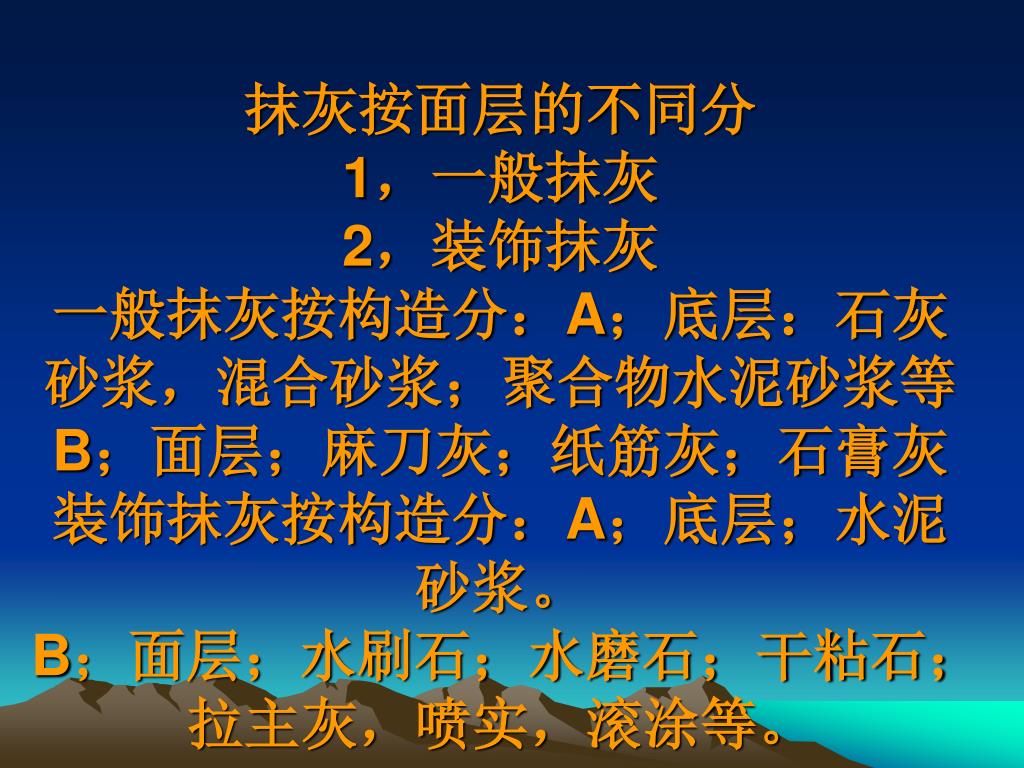 抹灰按面层的不同分
1，一般抹灰
2，装饰抹灰
一般抹灰按构造分：A；底层：石灰砂浆，混合砂浆；聚合物水泥砂浆等
B；面层；麻刀灰；纸筋灰；石膏灰
装饰抹灰按构造分：A；底层；水泥砂浆。
B；面层；水刷石；水磨石；干粘石；拉主灰，喷实，滚涂等。